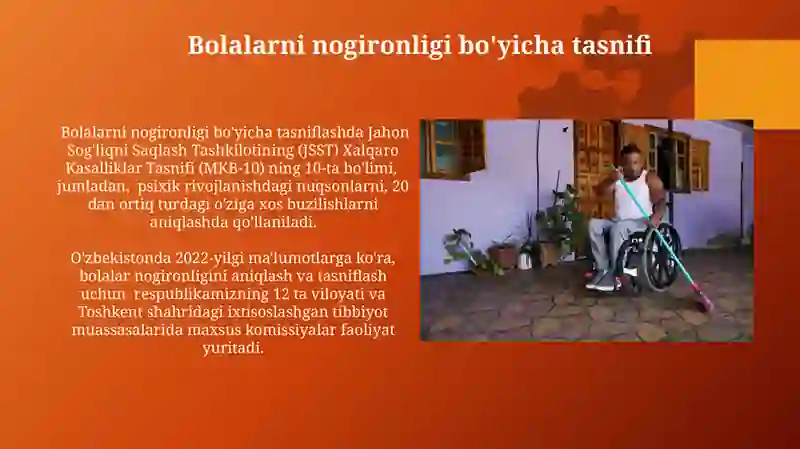 Bolalarni nogironligi bo'yicha tasnifi

Bolalarni nogironligi bo'yicha tasniflashda Jahon Sog'liqni Saqlash Tashkilotining (JSST) Xalqaro Kasalliklar Tasnifi (MKB-10) ning 10-ta bo'limi, jumladan, psixik rivojlanishdagi nuqsonlarni, 20 dan ortiq turdagi o'ziga xos buzilishlarni aniqlashda qo'llaniladi.

O'zbekistonda 2022-yilgi ma'lumotlarga ko'ra, bolalar nogironligini aniqlash va tasniflash uchun respublikamizning 12 ta viloyati va Toshkent shahridagi ixtisoslashgan tibbiyot muassasalarida maxsus komissiyalar faoliyat yuritadi.